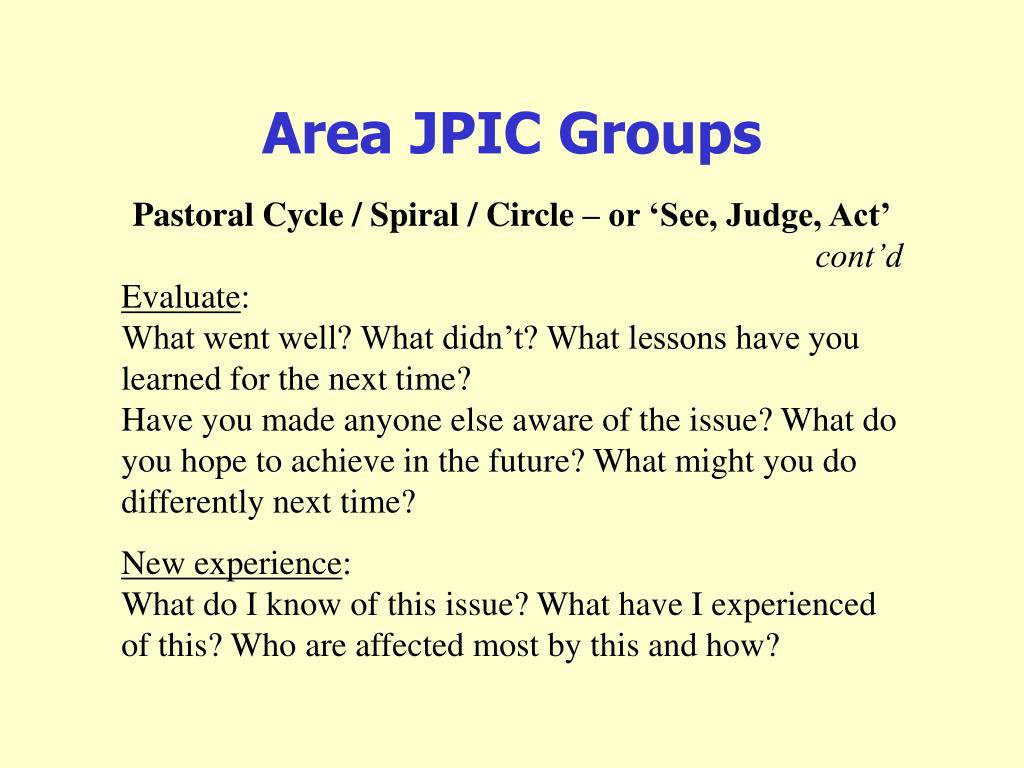 Area JPIC Groups

Pastoral Cycle / Spiral / Circle – or ‘See, Judge, Act’

cont’d

Evaluate:
What went well? What didn’t? What lessons have you learned for the next time?
Have you made anyone else aware of the issue? What do you hope to achieve in the future? What might you do differently next time?

New experience:
What do I know of this issue? What have I experienced of this? Who are affected most by this and how?